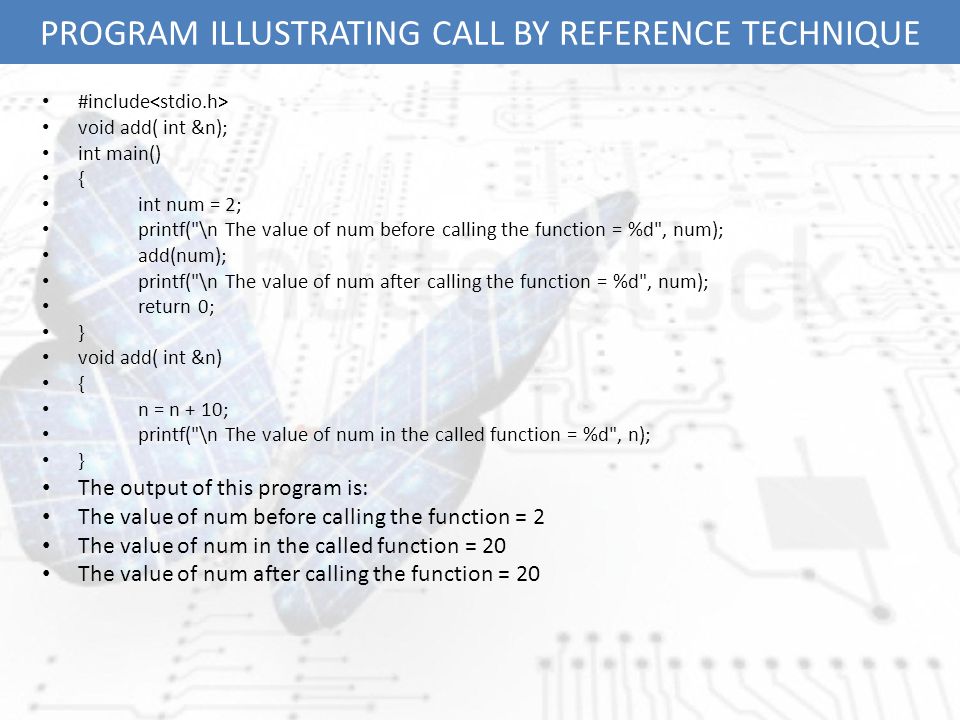 PROGRAM ILLUSTRATING CALL BY REFERENCE TECHNIQUE

- #include<stdio.h>
- void add( int &n);
- int main()
- {
- int num = 2;
- printf("\n The value of num before calling the function = %d", num);
- add(num);
- printf("\n The value of num after calling the function = %d", num);
- return 0;
- }
- void add( int &n)
- {
- n = n + 10;
- printf("\n The value of num in the called function = %d", n);
- }
- The output of this program is:
- The value of num before calling the function = 2
- The value of num in the called function = 20
- The value of num after calling the function = 20